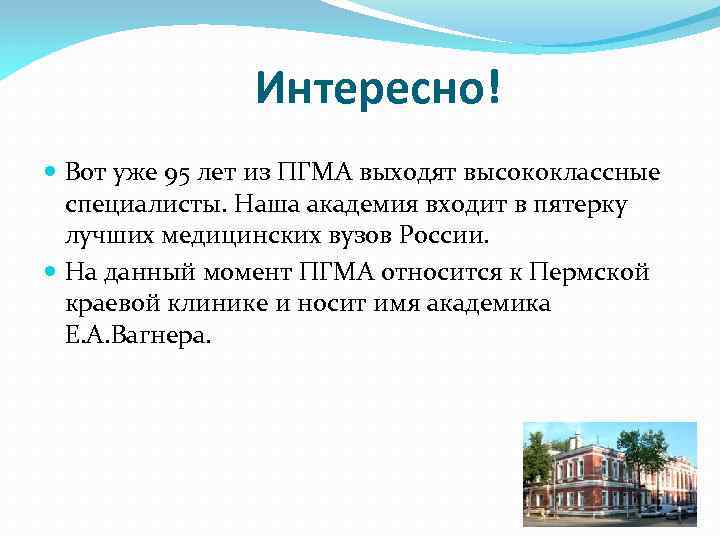 Интересно!

Вот уже 95 лет из ПГМА выходят высококлассные специалисты. Наша академия входит в пятерку лучших медицинских вузов России.

На данный момент ПГМА относится к Пермской краевой клинике и носит имя академика Е.А.Вагнера.